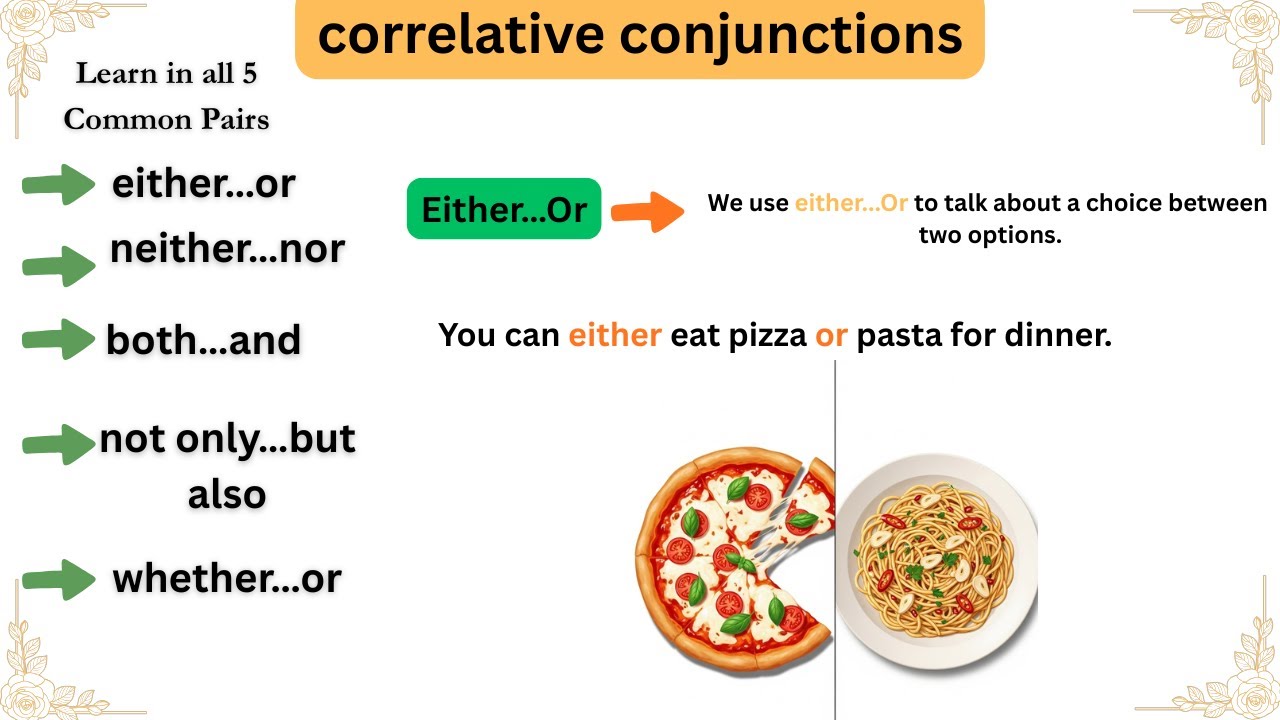 correlative conjunctions

Learn in all 5 Common Pairs

either...or

neither...nor

both...and

not only...but also

whether...or

Either...Or

We use either...Or to talk about a choice between two options.

You can either eat pizza or pasta for dinner.